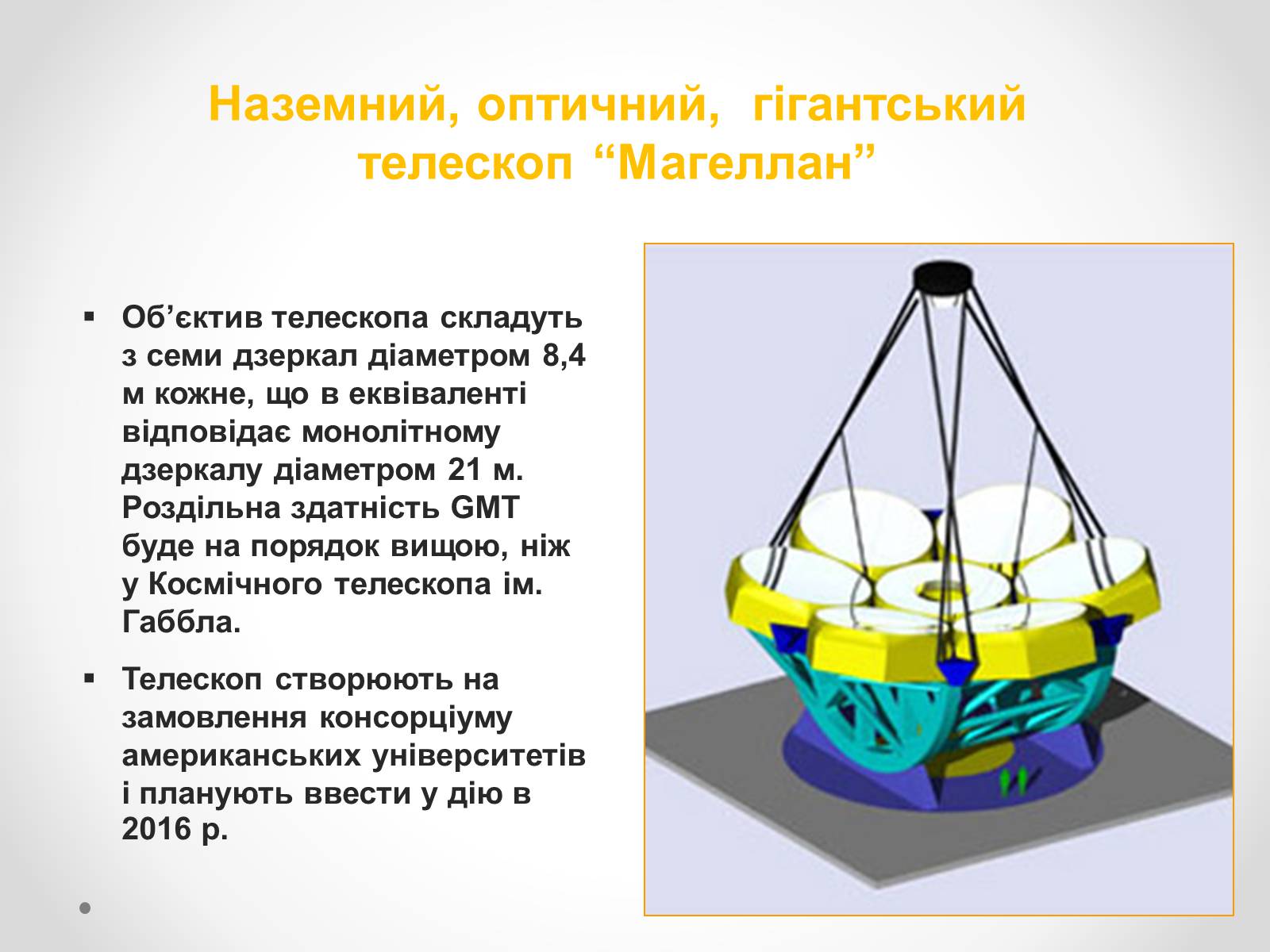 Наземний, оптичний, гігантський телескоп “Магеллан”

▪ Об’єктив телескопа складуть з семи дзеркал діаметром 8,4 м кожне, що в еквіваленті відповідає монолітному дзеркалу діаметром 21 м. Роздільна здатність GMT буде на порядок вищою, ніж у Космічного телескопа ім. Габбла.

▪ Телескоп створюють на замовлення консорціуму американських університетів і планують ввести у дію в 2016 р.